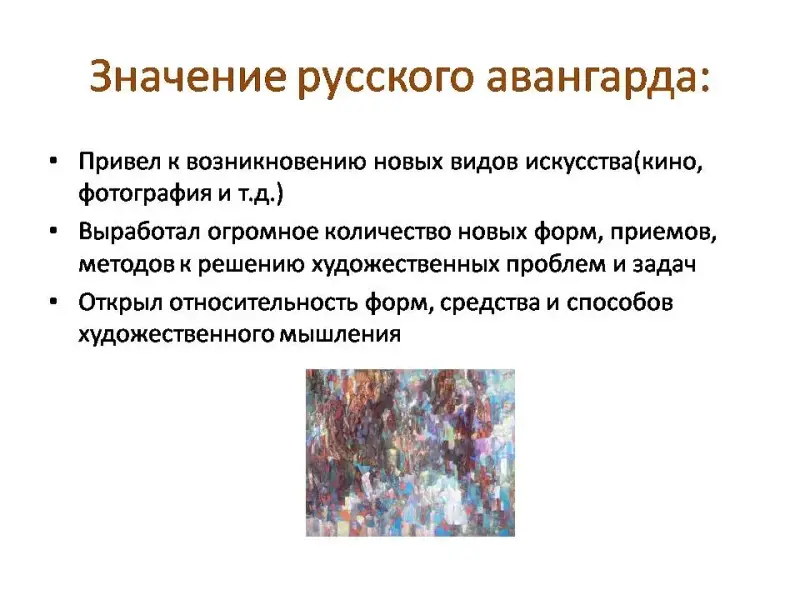 Значение русского авангарда:

• Привел к возникновению новых видов искусства(кино, фотография и т.д.)

• Выработал огромное количество новых форм, приемов, методов к решению художественных проблем и задач

• Открыл относительность форм, средства и способов художественного мышления